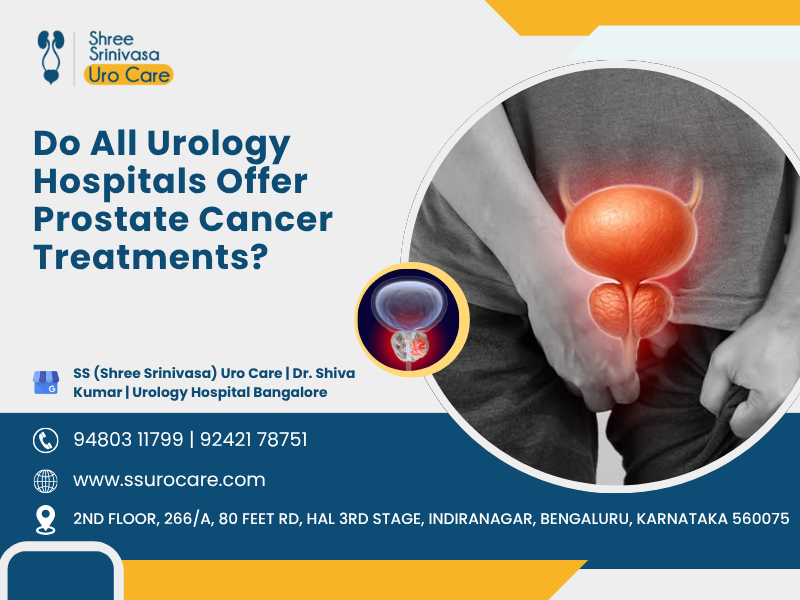 Shree Srinivasa Uro Care

Do All Urology Hospitals Offer Prostate Cancer Treatments?

SS (Shree Srinivasa) Uro Care | Dr. Shiva Kumar | Urology Hospital Bangalore

94803 11799 | 92421 78751

www.ssurocare.com

2ND FLOOR, 266/A, 80 FEET RD, HAL 3RD STAGE, INDIRANAGAR, BENGALURU, KARNATAKA 560075